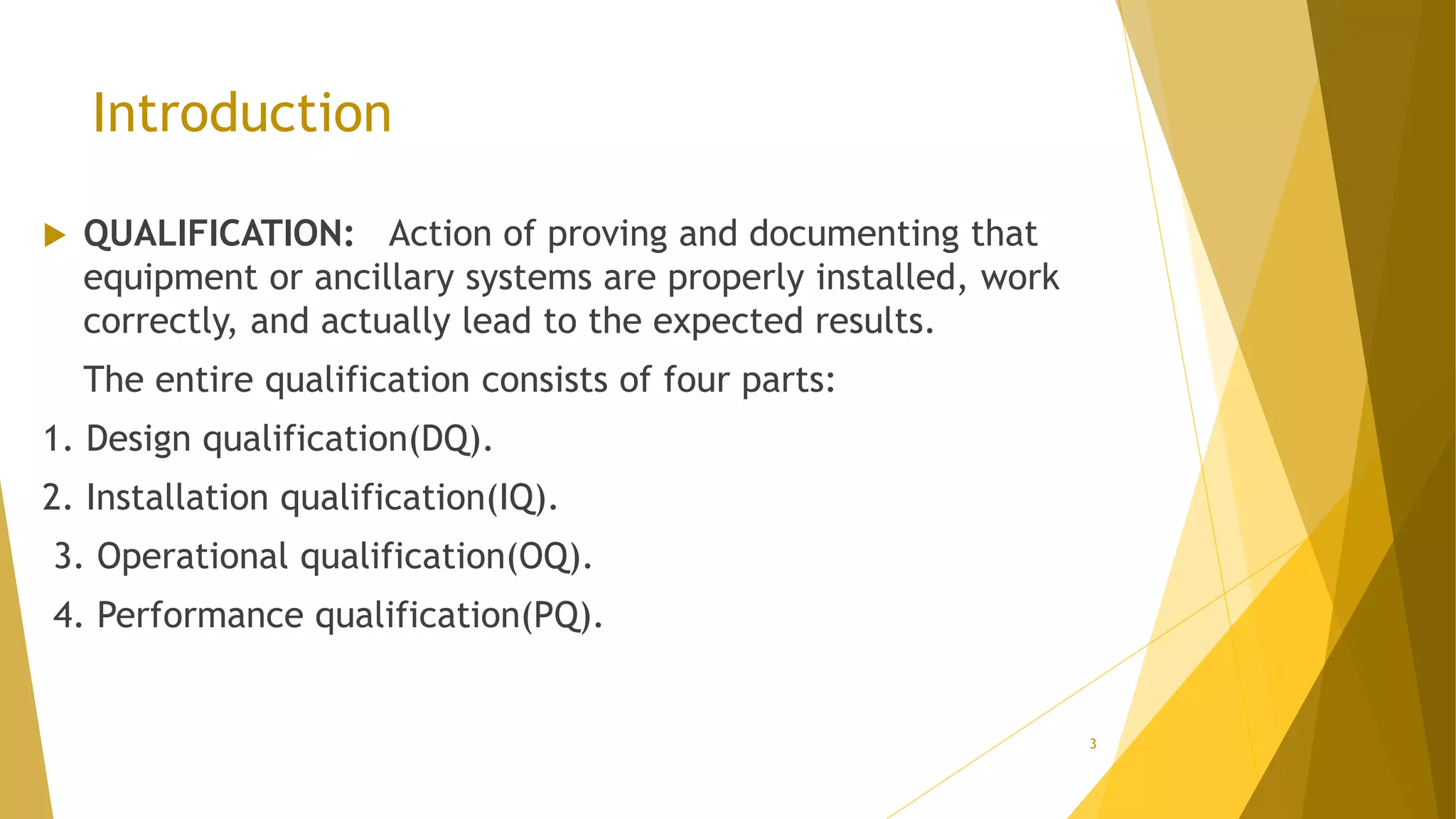 Introduction

QUALIFICATION: Action of proving and documenting that equipment or ancillary systems are properly installed, work correctly, and actually lead to the expected results.

The entire qualification consists of four parts:

1. Design qualification(DQ).

2. Installation qualification(IQ).

3. Operational qualification(OQ).

4. Performance qualification(PQ).

3